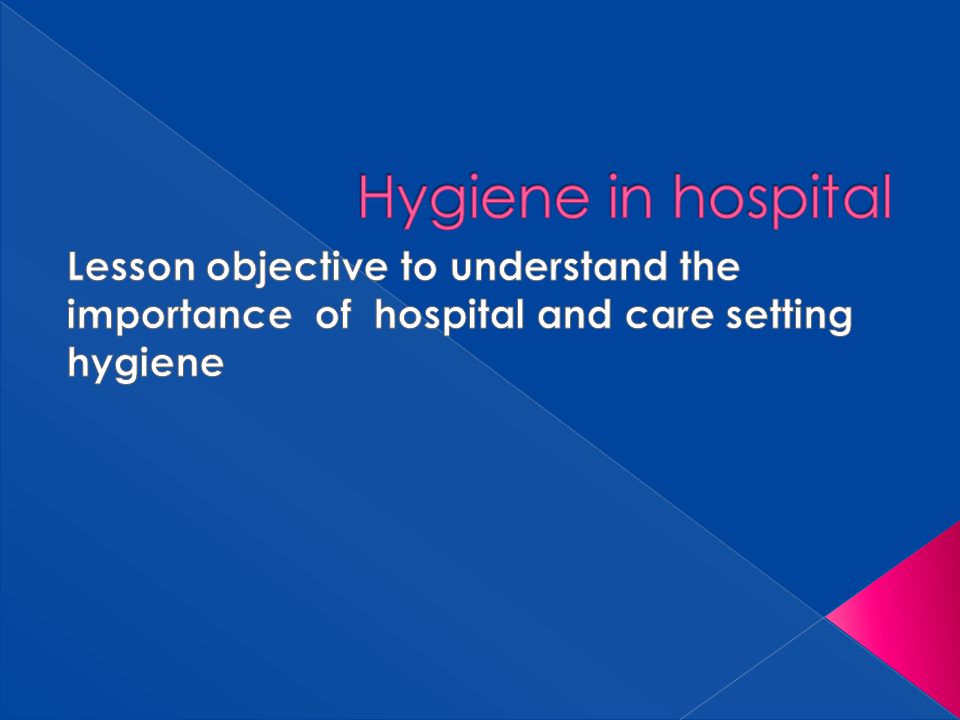 Hygiene in hospital

Lesson objective to understand the importance of hospital and care setting hygiene